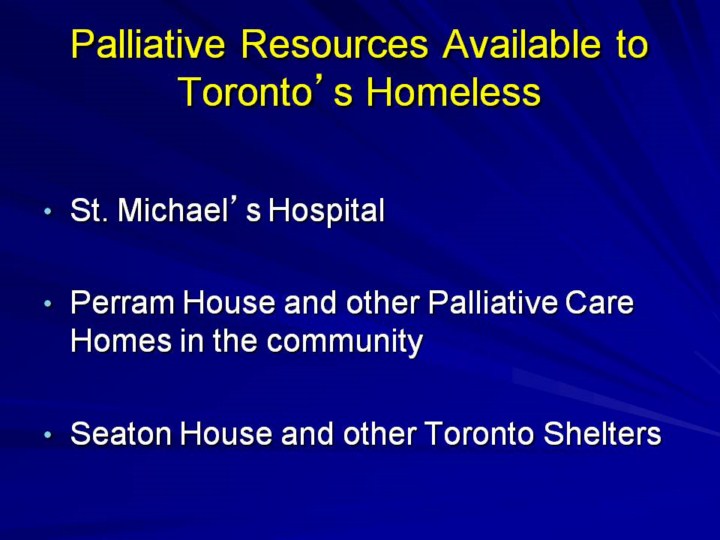 Palliative Resources Available to Toronto’s Homeless

• St. Michael’s Hospital

• Perram House and other Palliative Care Homes in the community

• Seaton House and other Toronto Shelters